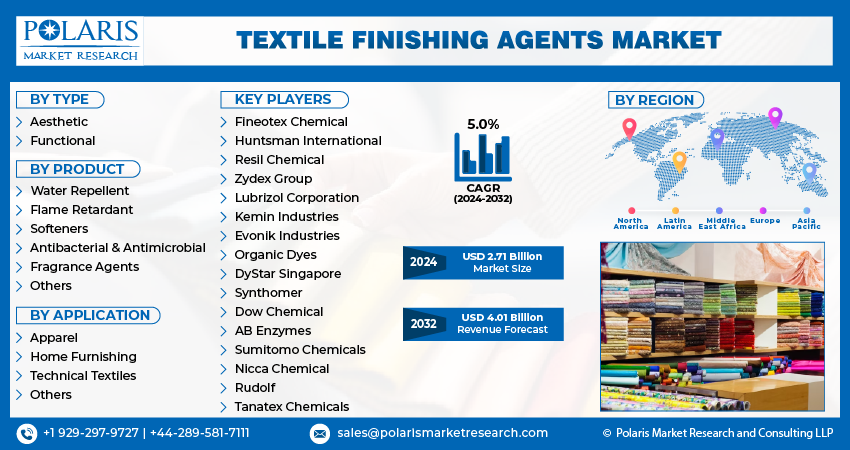 POLARIS
MARKET RESEARCH

TEXTILE FINISHING AGENTS MARKET

BY TYPE
Aesthetic
Functional

BY PRODUCT
Water Repellent
Flame Retardant
Softeners
Antibacterial & Antimicrobial
Fragrance Agents
Others

BY APPLICATION
Apparel
Home Furnishing
Technical Textiles
Others

KEY PLAYERS
Fineotex Chemical
Huntsman International
Resil Chemical
Zydex Group
Lubrizol Corporation
Kemin Industries
Evonik Industries
Organic Dyes
DyStar Singapore
Synthomer
Dow Chemical
AB Enzymes
Sumitomo Chemicals
Nicca Chemical
Rudolf
Tanatex Chemicals

5.0%
CAGR
(2024-2032)

2024 USD 2.71 Billion Market Size

2032 USD 4.01 Billion Revenue Forecast

BY REGION
North America
Latin America
Middle East Africa
Europe
Asia Pacific

+1 929-297-9727 | +44-289-581-7111
sales@polarismarketresearch.com
© Polaris Market Research and Consulting LLP